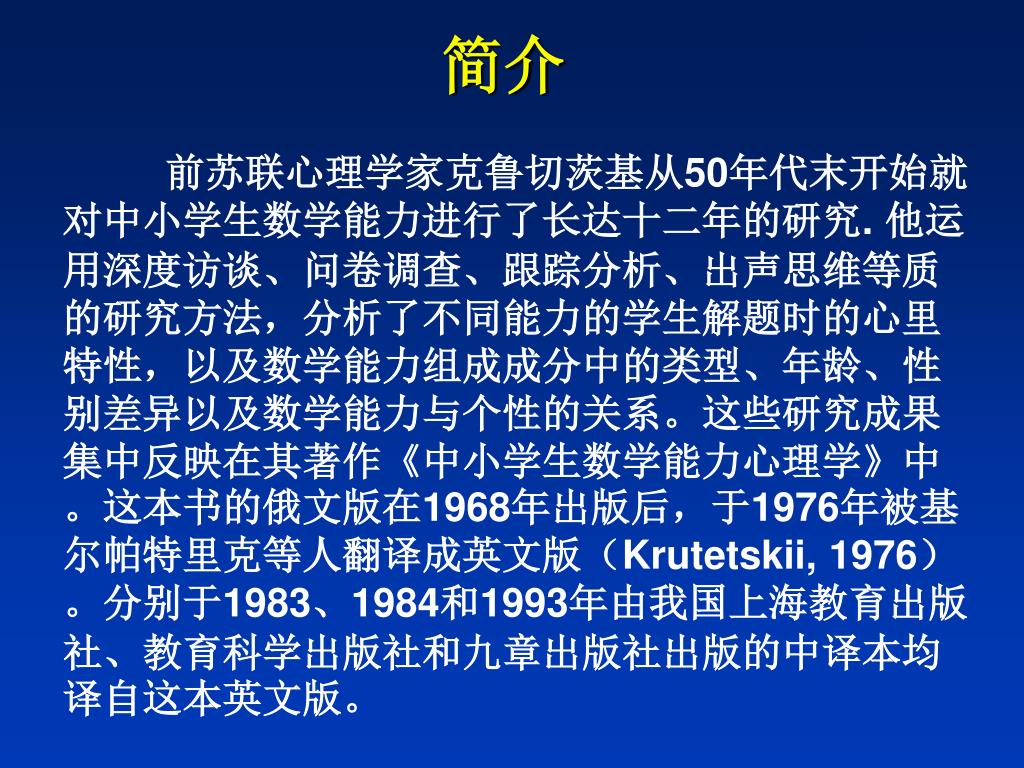 简介

前苏联心理学家克鲁切茨基从50年代末开始就对中小学生数学能力进行了长达十二年的研究. 他运用深度访谈、问卷调查、跟踪分析、出声思维等质的研究方法，分析了不同能力的学生解题时的心里特性，以及数学能力组成成分中的类型、年龄、性别差异以及数学能力与个性的关系。这些研究成果集中反映在其著作《中小学生数学能力心理学》中。这本书的俄文版在1968年出版后，于1976年被基尔帕特里克等人翻译成英文版（Krutetskii, 1976）。分别于1983、1984和1993年由我国上海教育出版社、教育科学出版社和九章出版社出版的中译本均译自这本英文版。